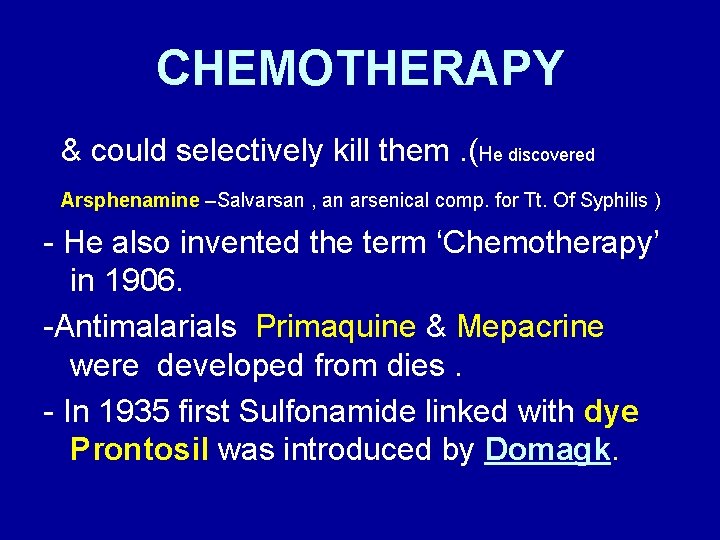 CHEMOTHERAPY

& could selectively kill them .(He discovered Arsphenamine –Salvarsan , an arsenical comp. for Tt. Of Syphilis )

- He also invented the term ‘Chemotherapy’ in 1906.

-Antimalarials Primaquine & Mepacrine were developed from dies .

- In 1935 first Sulfonamide linked with dye Prontosil was introduced by Domagk.